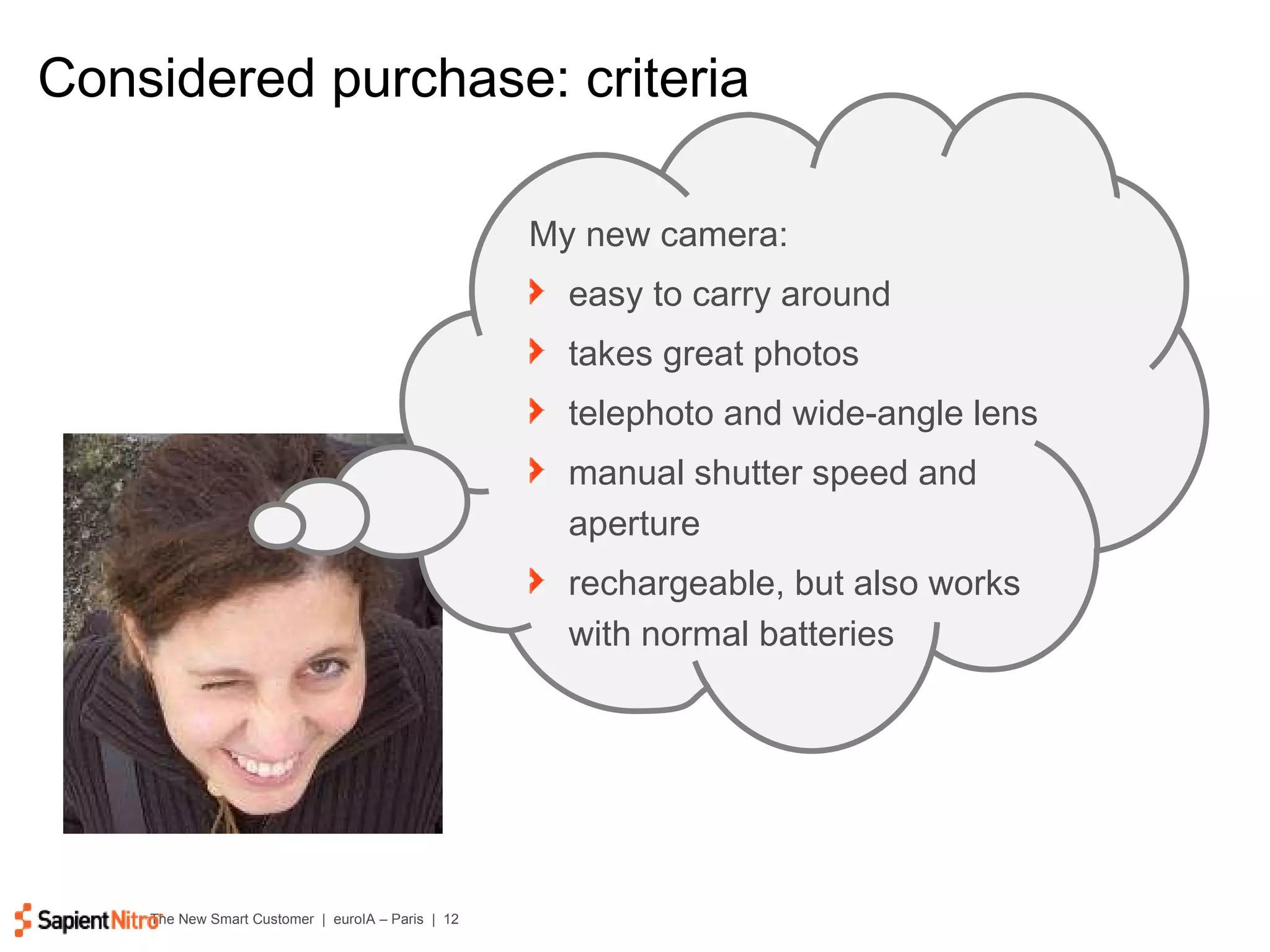 Considered purchase: criteria

My new camera:

easy to carry around

takes great photos

telephoto and wide-angle lens

manual shutter speed and aperture

rechargeable, but also works with normal batteries

SapientNitro The New Smart Customer | euroIA – Paris | 12